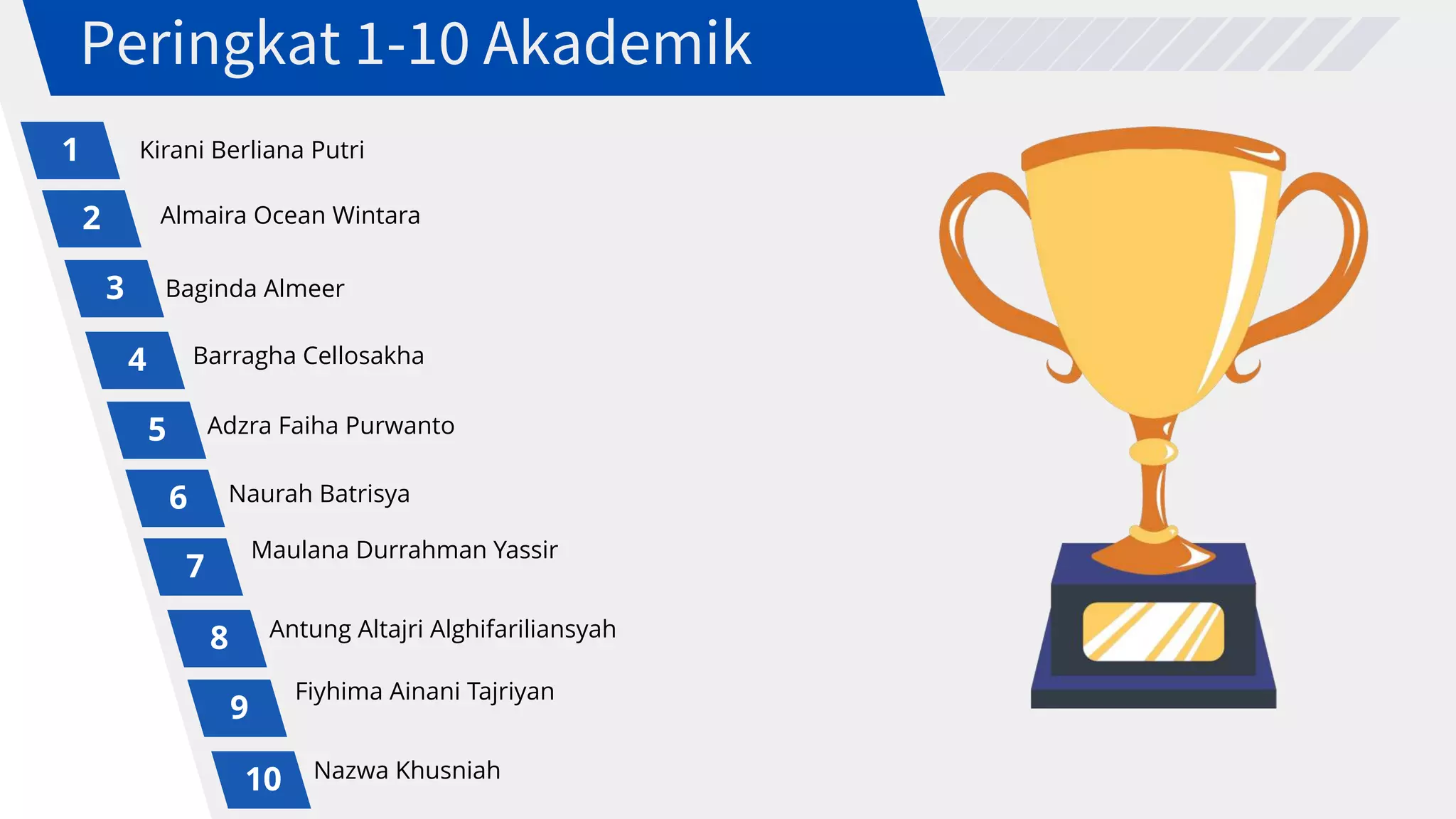 Peringkat 1-10 Akademik

1 Kirani Berliana Putri

2 Almaira Ocean Wintara

3 Baginda Almeer

4 Barragha Cellosakha

5 Adzra Faiha Purwanto

6 Naurah Batrisya

7 Maulana Durrahman Yassir

8 Antung Altajri Alghifariliansyah

9 Fiyhima Ainani Tajriyan

10 Nazwa Khusniah